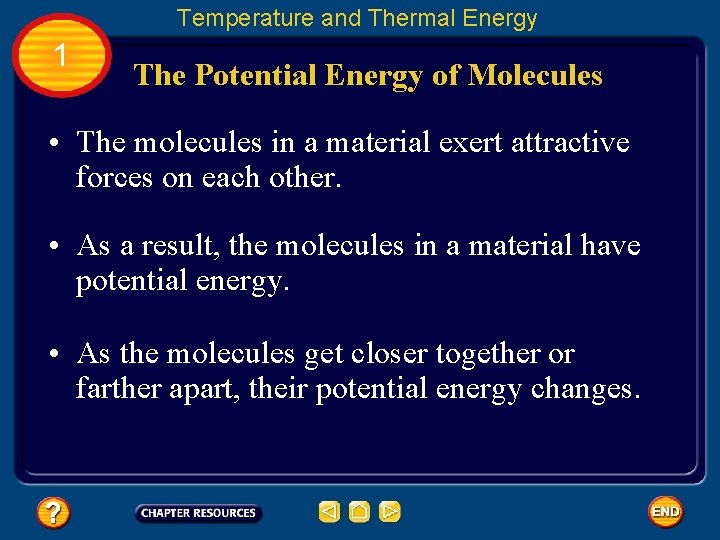 Temperature and Thermal Energy

1

The Potential Energy of Molecules

• The molecules in a material exert attractive forces on each other.

• As a result, the molecules in a material have potential energy.

• As the molecules get closer together or farther apart, their potential energy changes.

?

CHAPTER RESOURCES

END